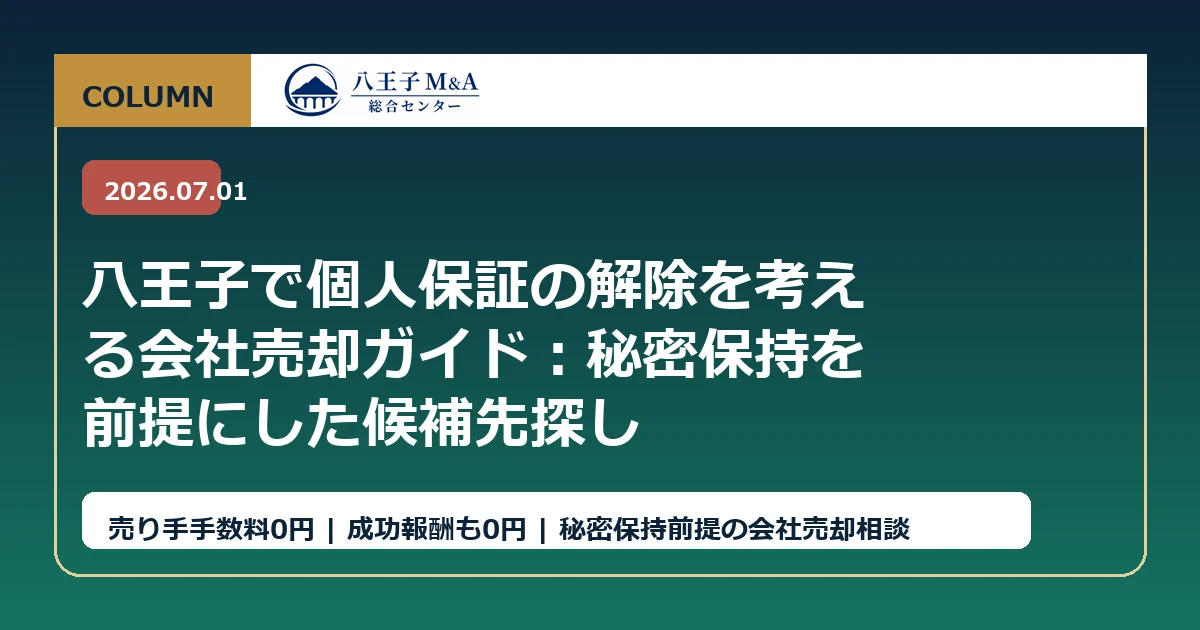 COLUMN

八王子 M&A
総合センター

2026.07.01

八王子で個人保証の解除を考える会社売却ガイド：秘密保持を前提にした候補先探し

売り手手数料0円 | 成功報酬も0円 | 秘密保持前提の会社売却相談